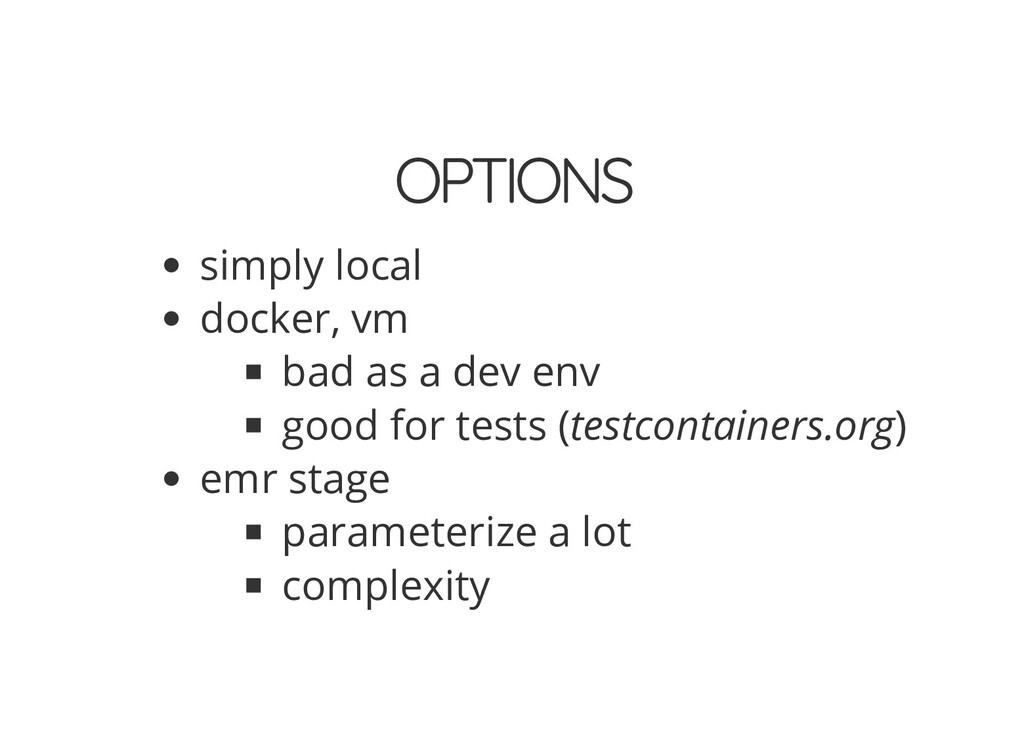 OPTIONS

- simply local
- docker, vm
    - bad as a dev env
    - good for tests (testcontainers.org)
- emr stage
    - parameterize a lot
    - complexity